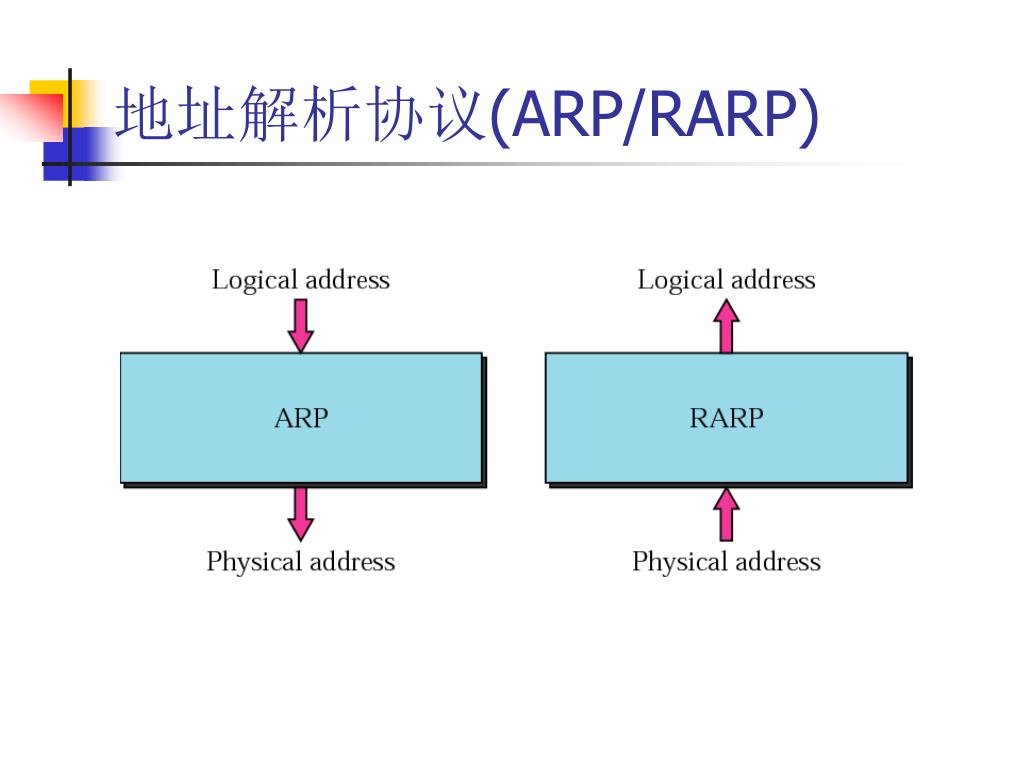 地址解析协议(ARP/RARP)

Logical address

ARP

Physical address

Logical address

RARP

Physical address